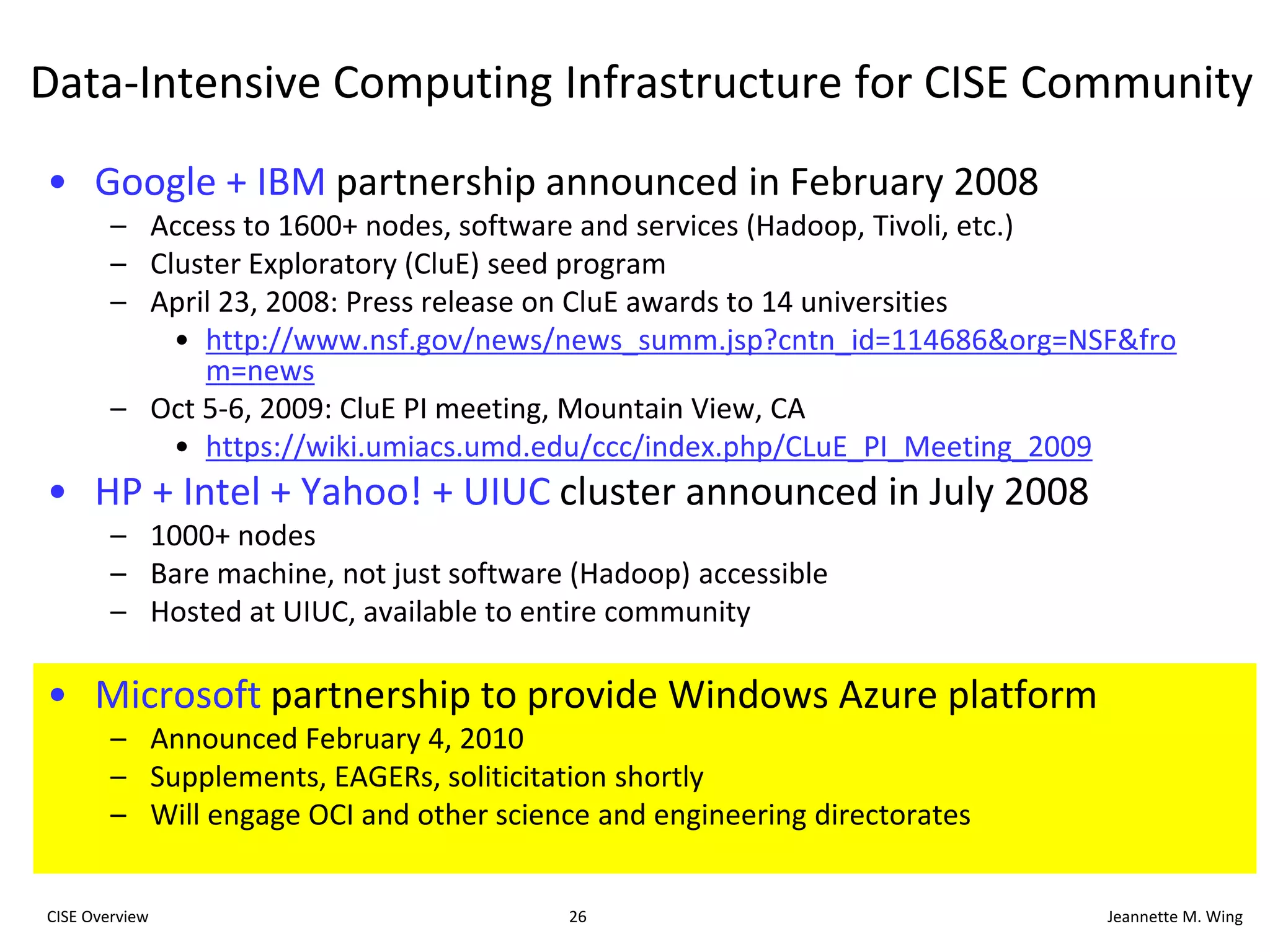 Data-Intensive Computing Infrastructure for CISE Community

• Google + IBM partnership announced in February 2008
– Access to 1600+ nodes, software and services (Hadoop, Tivoli, etc.)
– Cluster Exploratory (CluE) seed program
– April 23, 2008: Press release on CluE awards to 14 universities
• http://www.nsf.gov/news/news_summ.jsp?cntn_id=114686&org=NSF&from=news
– Oct 5-6, 2009: CluE PI meeting, Mountain View, CA
• https://wiki.umiacs.umd.edu/ccc/index.php/CLuE_PI_Meeting_2009

• HP + Intel + Yahoo! + UIUC cluster announced in July 2008
– 1000+ nodes
– Bare machine, not just software (Hadoop) accessible
– Hosted at UIUC, available to entire community

• Microsoft partnership to provide Windows Azure platform
– Announced February 4, 2010
– Supplements, EAGERs, soliticitation shortly
– Will engage OCI and other science and engineering directorates

CISE Overview 26 Jeannette M. Wing